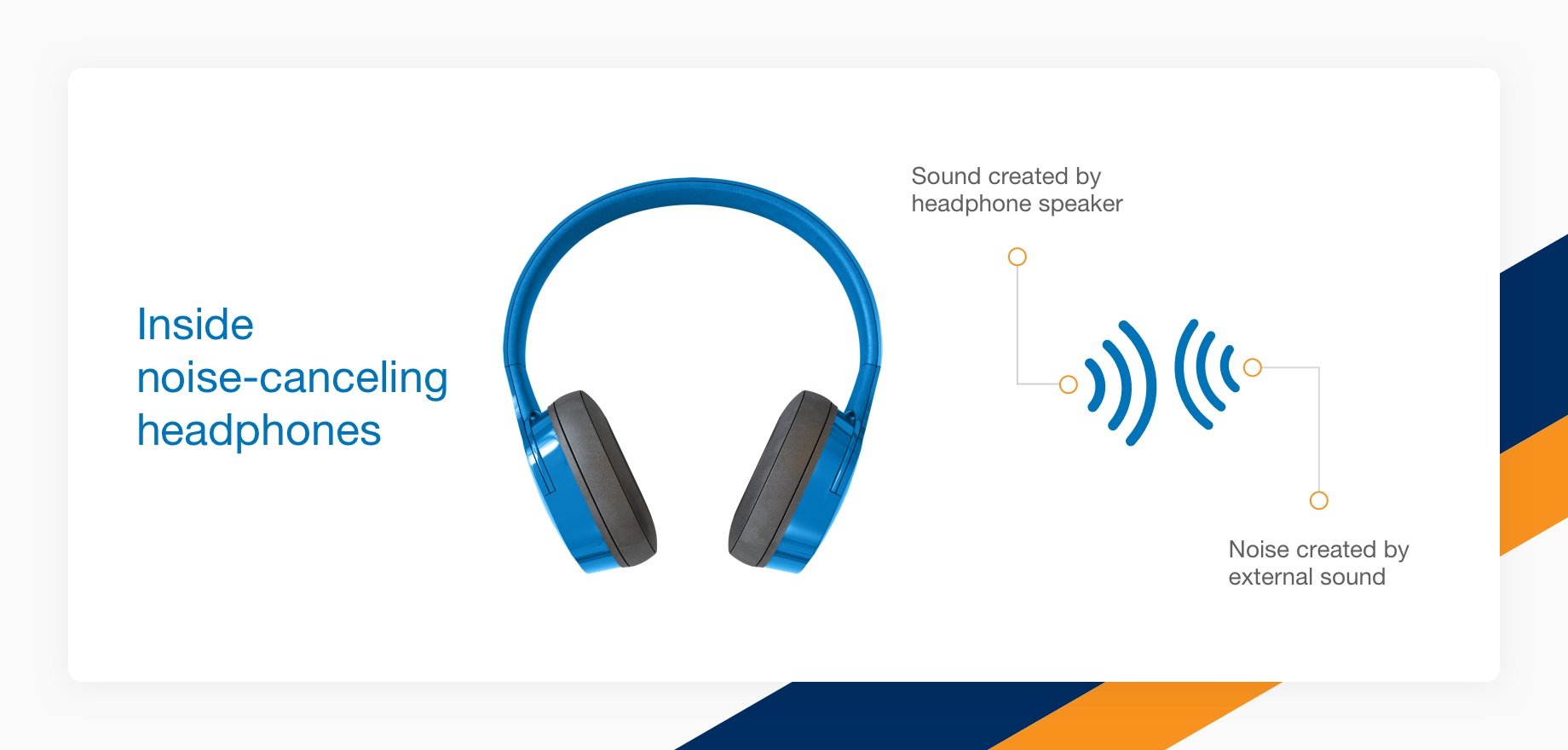 Inside noise-canceling headphones

Sound created by headphone speaker

Noise created by external sound